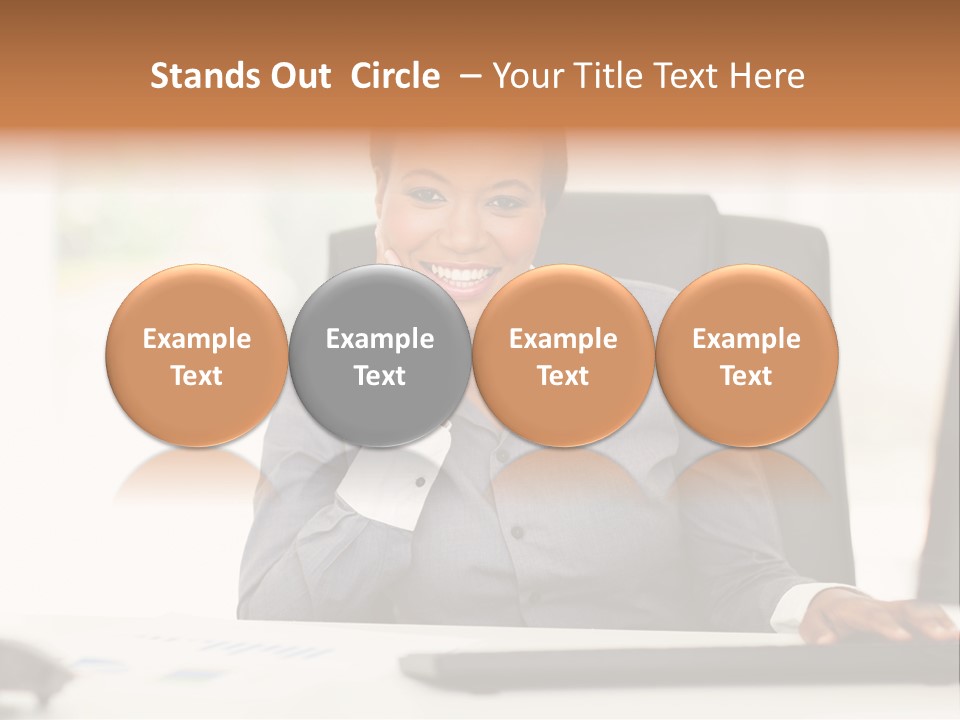 Stands Out Circle – Your Title Text Here

Example Text

Example Text

Example Text

Example Text